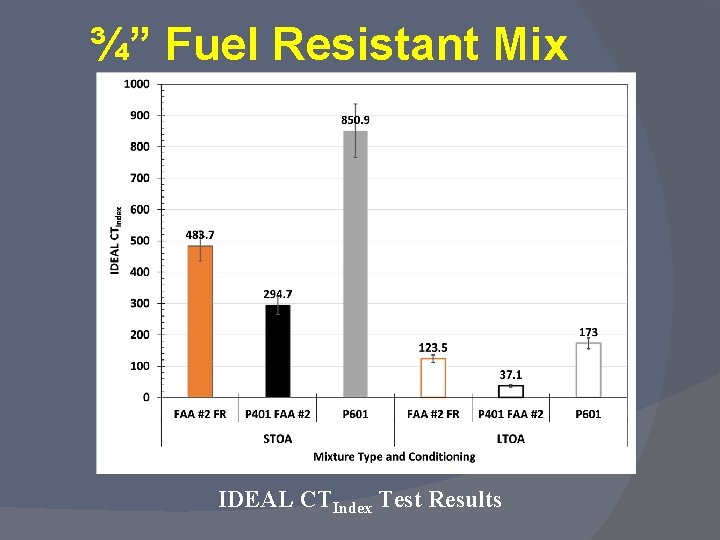 ¾” Fuel Resistant Mix

1000
900
800
700
600
500
400
300
200
100
0

IDEAL $CT_{Index}$

483.7
294.7
850.9
123.5
37.1
173

FAA #2 FR
P401 FAA #2
P601
FAA #2 FR
P401 FAA #2
P601

STOA
LTOA

Mixture Type and Conditioning

IDEAL $CT_{Index}$ Test Results